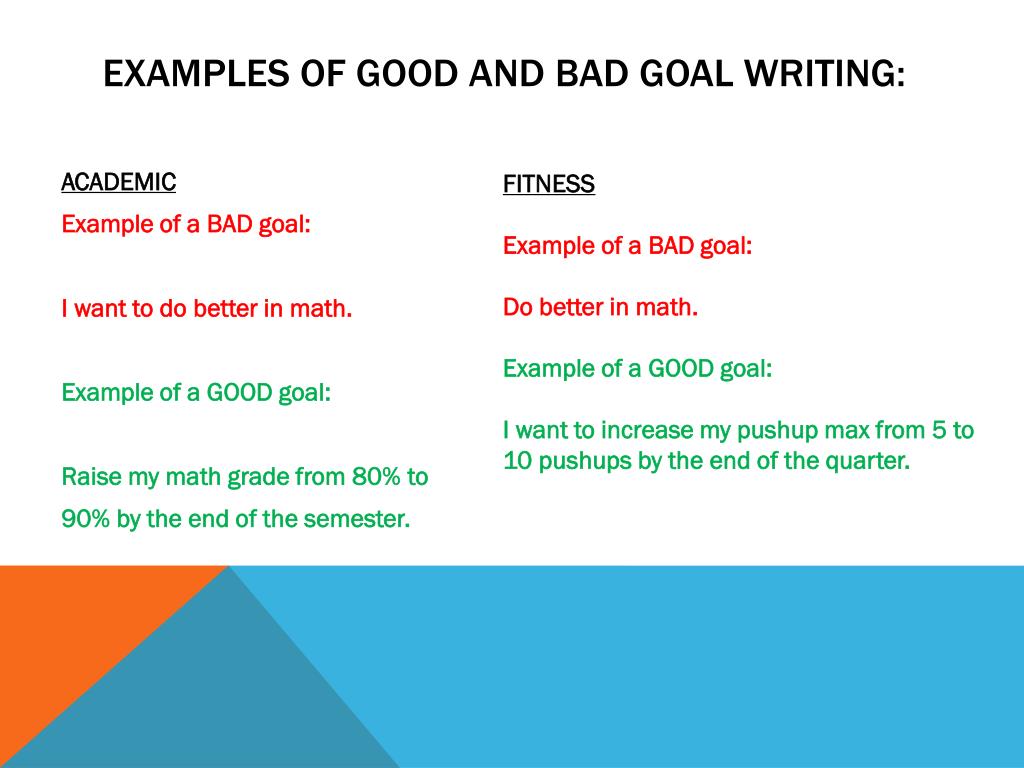 EXAMPLES OF GOOD AND BAD GOAL WRITING:

ACADEMIC

Example of a BAD goal:

I want to do better in math.

Example of a GOOD goal:

Raise my math grade from 80% to 90% by the end of the semester.

FITNESS

Example of a BAD goal:

Do better in math.

Example of a GOOD goal:

I want to increase my pushup max from 5 to 10 pushups by the end of the quarter.